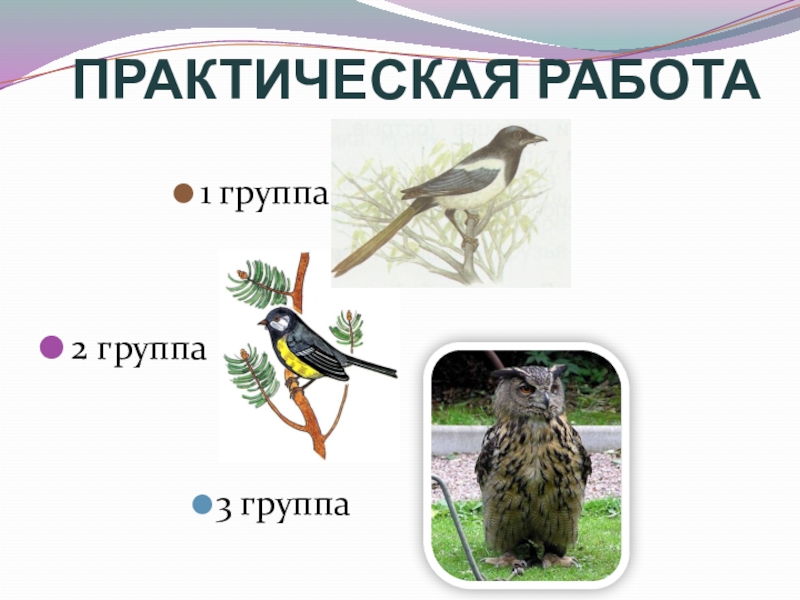 ПРАКТИЧЕСКАЯ РАБОТА

1 группа

2 группа

3 группа